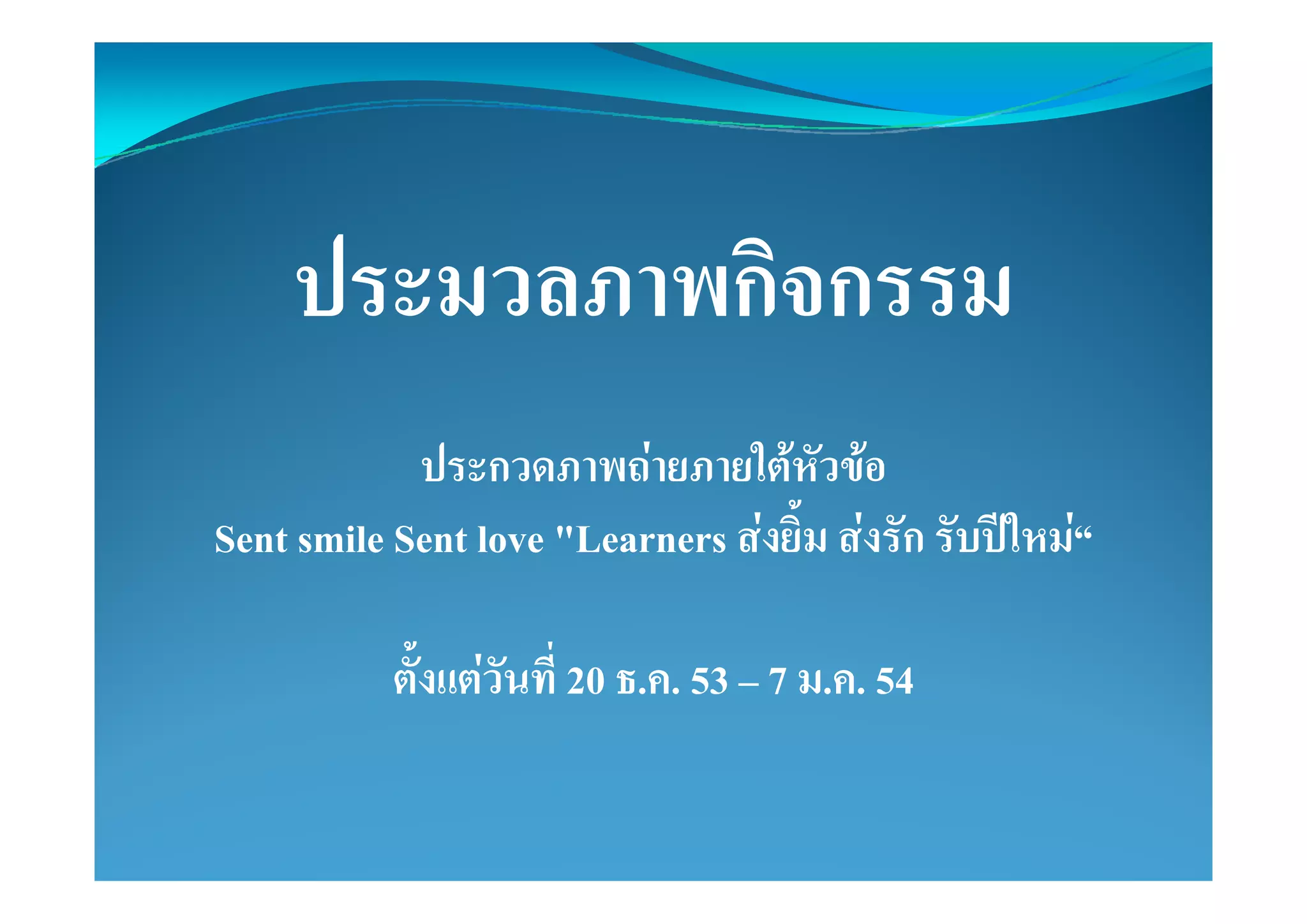 ประมวลภาพกิจกรรม

ประกวดภาพถ่ายภายใต้หัวข้อ

Sent smile Sent love "Learners ส่งยิ้ม ส่งรัก รับปีใหม่“

ตั้งแต่วันที่ 20 ธ.ค. 53 – 7 ม.ค. 54